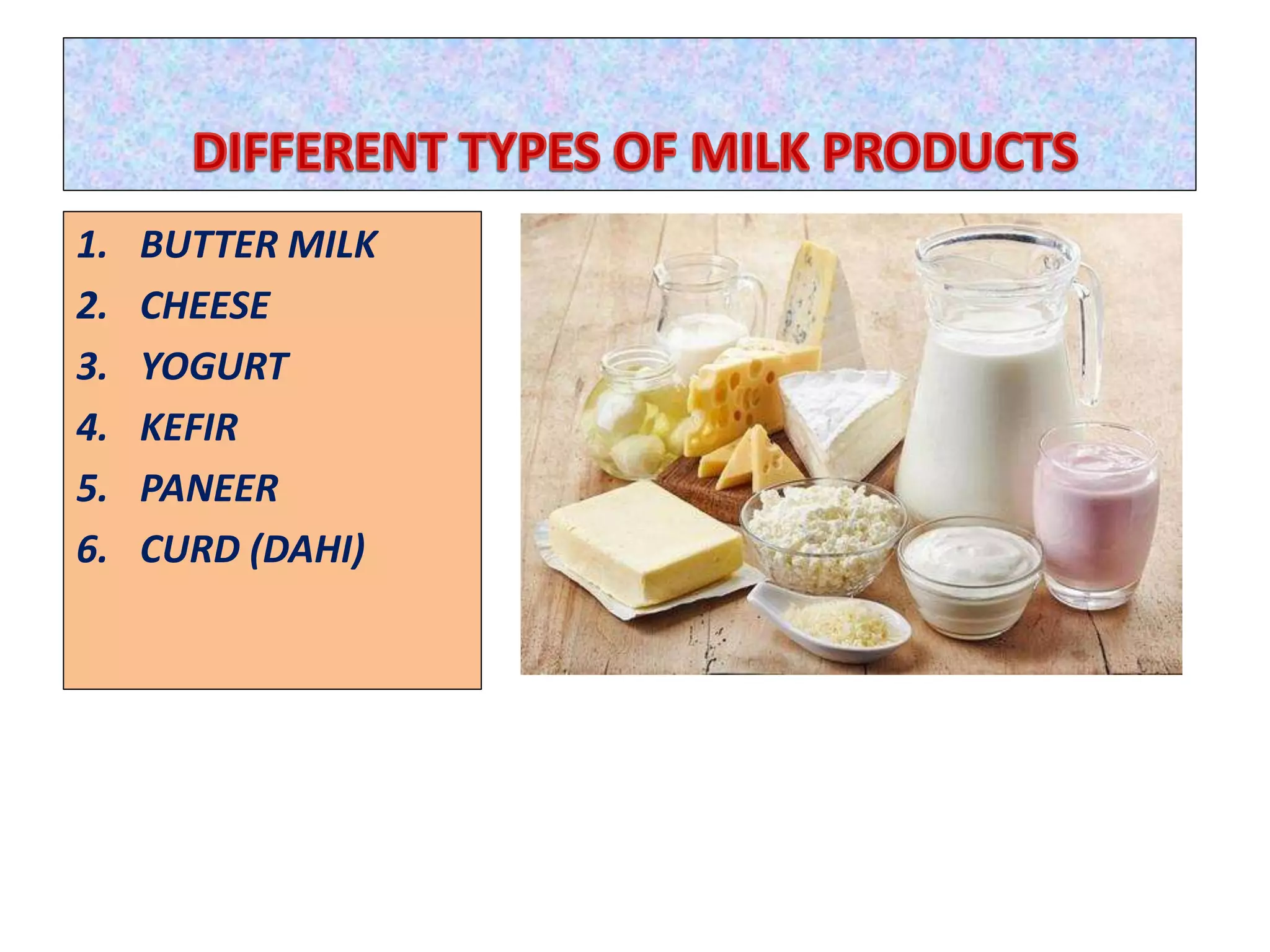 DIFFERENT TYPES OF MILK PRODUCTS

1. BUTTER MILK
2. CHEESE
3. YOGURT
4. KEFIR
5. PANEER
6. CURD (DAHI)